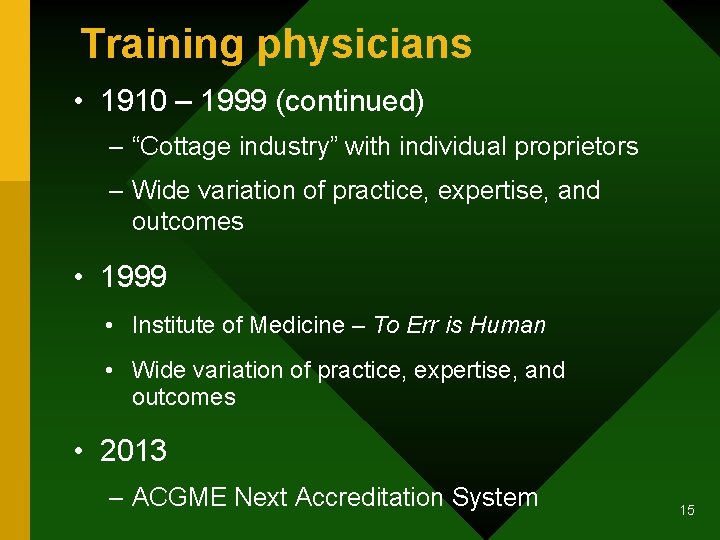 Training physicians

• 1910 – 1999 (continued)
 – “Cottage industry” with individual proprietors
 – Wide variation of practice, expertise, and outcomes

• 1999
 • Institute of Medicine – To Err is Human
 • Wide variation of practice, expertise, and outcomes

• 2013
 – ACGME Next Accreditation System

15